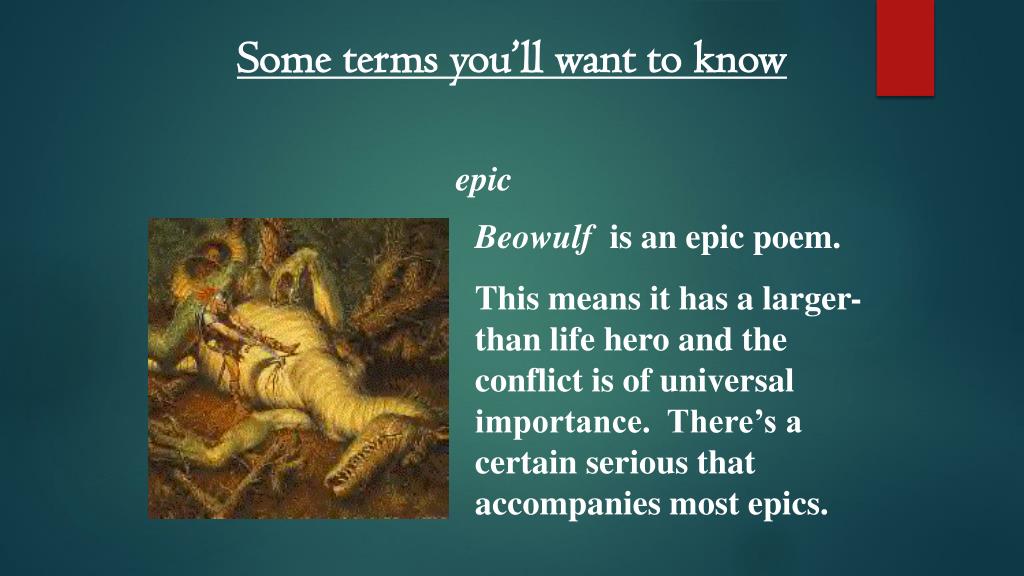 Some terms you'll want to know

epic

Beowulf is an epic poem.

This means it has a larger-than life hero and the conflict is of universal importance. There's a certain serious that accompanies most epics.